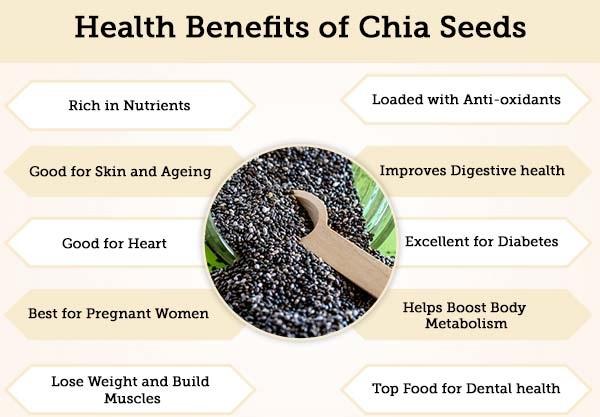 Health Benefits of Chia Seeds

Rich in Nutrients

Good for Skin and Ageing

Good for Heart

Best for Pregnant Women

Lose Weight and Build Muscles

Loaded with Anti-oxidants

Improves Digestive health

Excellent for Diabetes

Helps Boost Body Metabolism

Top Food for Dental health